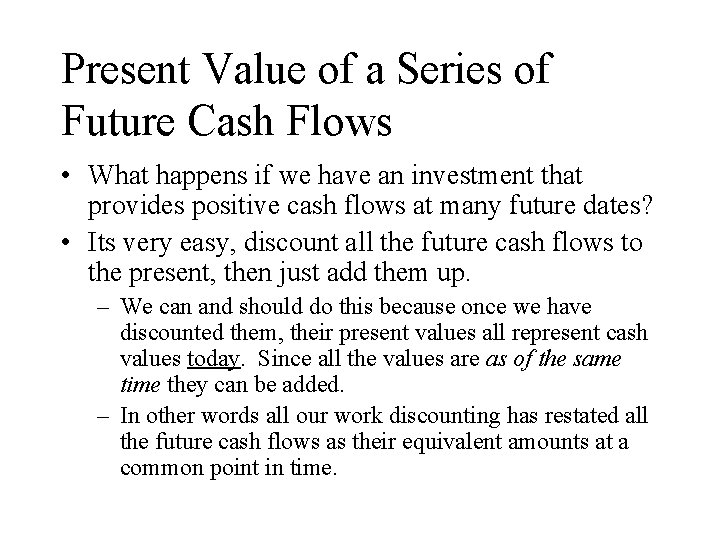 Present Value of a Series of Future Cash Flows

• What happens if we have an investment that provides positive cash flows at many future dates?

• Its very easy, discount all the future cash flows to the present, then just add them up.

– We can and should do this because once we have discounted them, their present values all represent cash values today. Since all the values are as of the same time they can be added.

– In other words all our work discounting has restated all the future cash flows as their equivalent amounts at a common point in time.